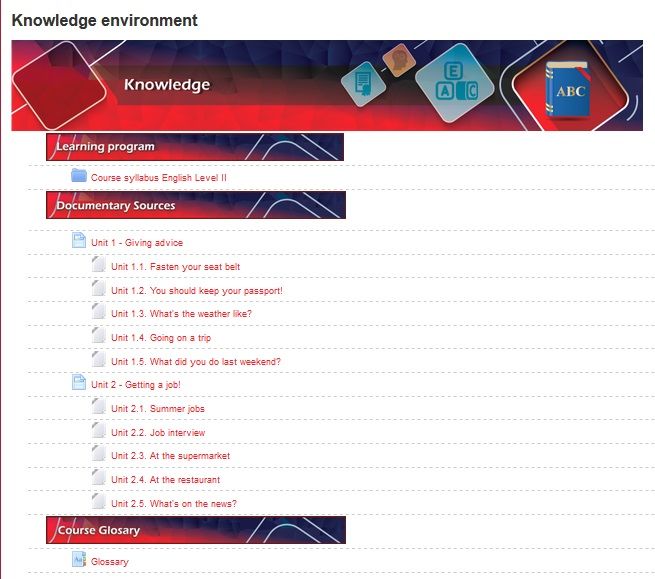 Knowledge environment

Knowledge

E
A C

ABC

Learning program

Course syllabus English Level II

Documentary Sources

Unit 1 - Giving advice

Unit 1.1. Fasten your seat belt

Unit 1.2. You should keep your passport!

Unit 1.3. What's the weather like?

Unit 1.4. Going on a trip

Unit 1.5. What did you do last weekend?

Unit 2 - Getting a job!

Unit 2.1. Summer jobs

Unit 2.2. Job interview

Unit 2.3. At the supermarket

Unit 2.4. At the restaurant

Unit 2.5. What's on the news?

Course Glosary

Glossary